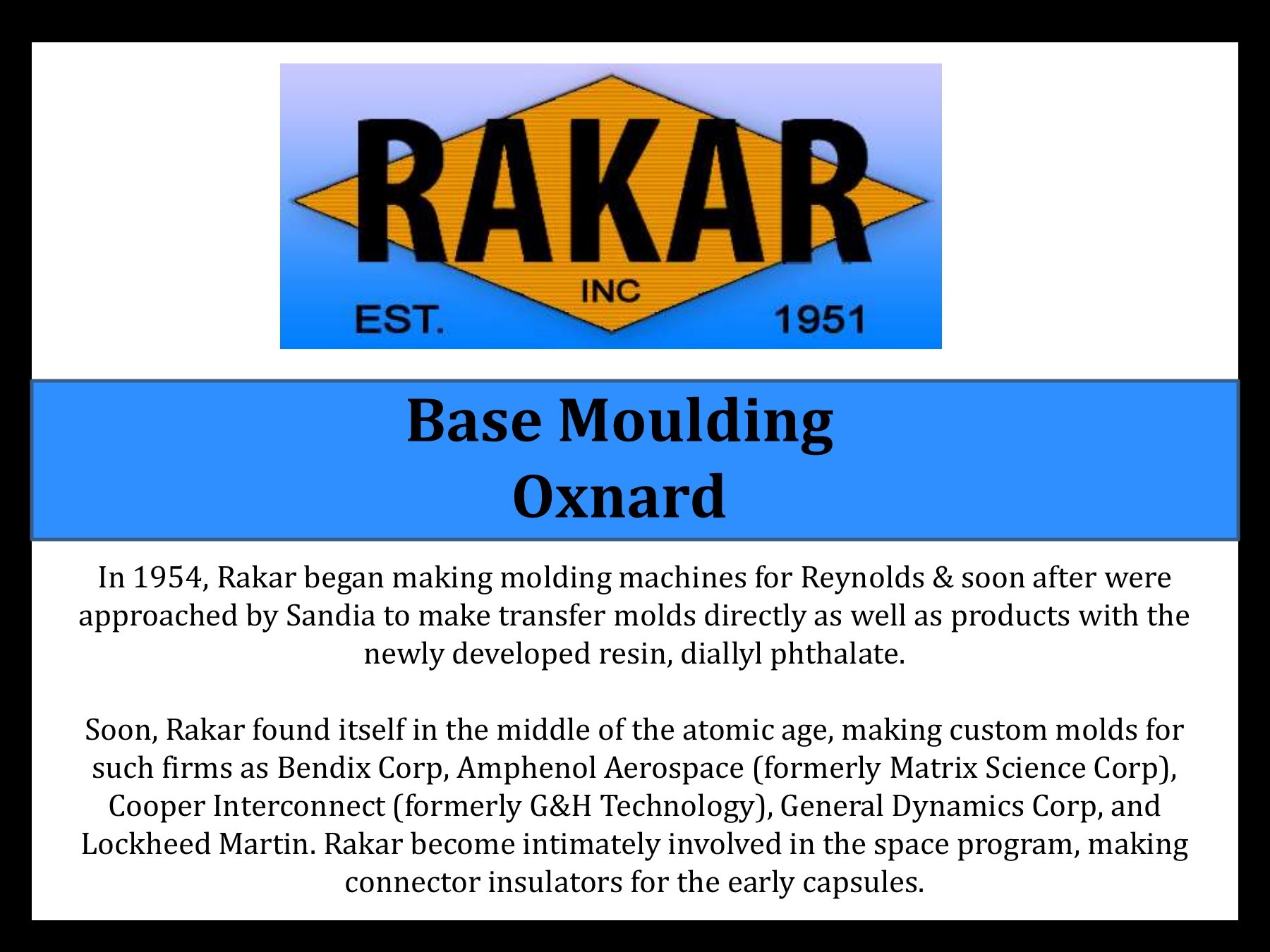 RAKAR
INC
EST. 1951

Base Moulding
Oxnard

In 1954, Rakar began making molding machines for Reynolds & soon after were approached by Sandia to make transfer molds directly as well as products with the newly developed resin, diallyl phthalate.

Soon, Rakar found itself in the middle of the atomic age, making custom molds for such firms as Bendix Corp, Amphenol Aerospace (formerly Matrix Science Corp), Cooper Interconnect (formerly G&H Technology), General Dynamics Corp, and Lockheed Martin. Rakar become intimately involved in the space program, making connector insulators for the early capsules.